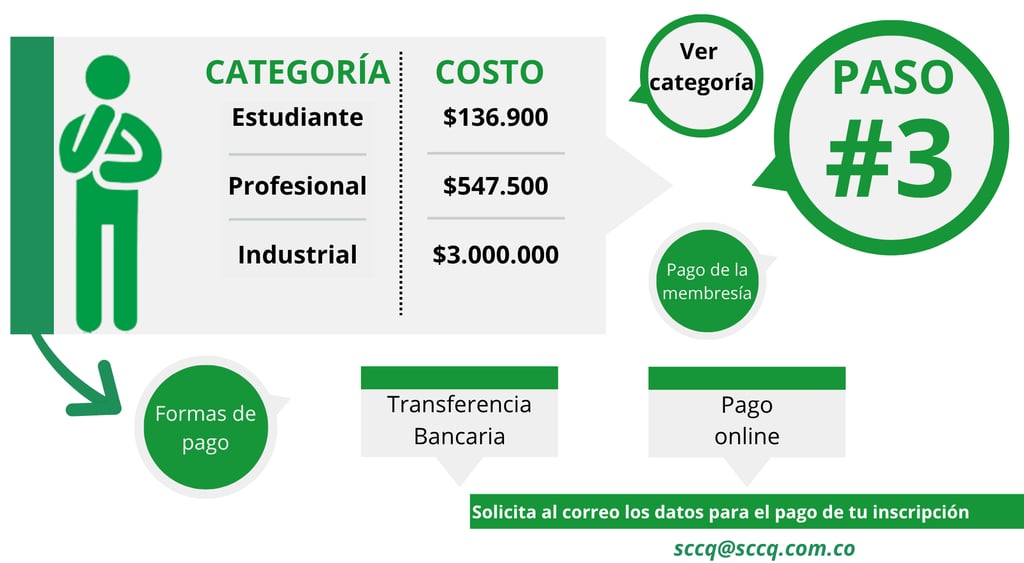 | CATEGORÍA | COSTO |
|---|---|
| Estudiante | \$136.900 |
| Profesional | \$547.500 |
| Industrial | \$3.000.000 |

Ver categoría

PASO #3

Pago de la membresía

Formas de pago

Transferencia Bancaria

Pago online

Solicita al correo los datos para el pago de tu inscripción

sccq@sccq.com.co